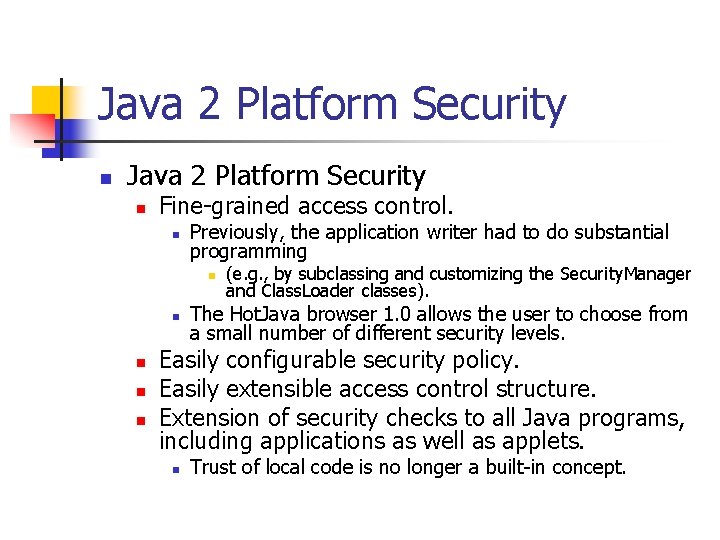 Java 2 Platform Security

- Java 2 Platform Security
  - Fine-grained access control.
    - Previously, the application writer had to do substantial programming
      - (e.g., by subclassing and customizing the SecurityManager and ClassLoader classes).
    - The HotJava browser 1.0 allows the user to choose from a small number of different security levels.
  - Easily configurable security policy.
  - Easily extensible access control structure.
  - Extension of security checks to all Java programs, including applications as well as applets.
    - Trust of local code is no longer a built-in concept.